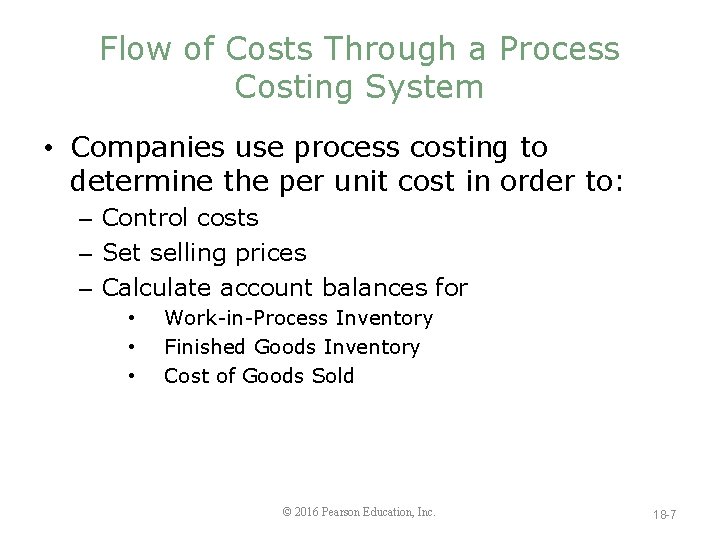 Flow of Costs Through a Process Costing System

• Companies use process costing to determine the per unit cost in order to:
– Control costs
– Set selling prices
– Calculate account balances for
• Work-in-Process Inventory
• Finished Goods Inventory
• Cost of Goods Sold

© 2016 Pearson Education, Inc.

18-7